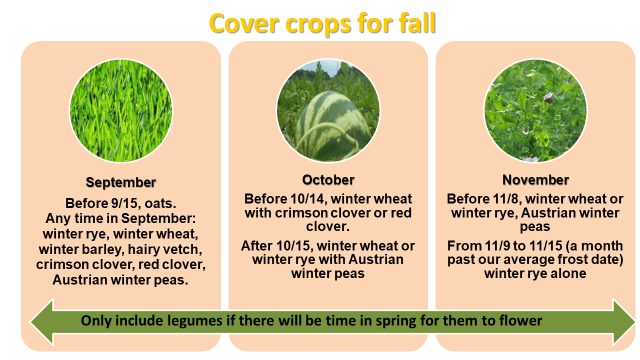 Cover crops for fall

September

Before 9/15, oats.
Any time in September: winter rye, winter wheat, winter barley, hairy vetch, crimson clover, red clover, Austrian winter peas.

October

Before 10/14, winter wheat with crimson clover or red clover.

After 10/15, winter wheat or winter rye with Austrian winter peas

November

Before 11/8, winter wheat or winter rye, Austrian winter peas

From 11/9 to 11/15 (a month past our average frost date) winter rye alone

Only include legumes if there will be time in spring for them to flower